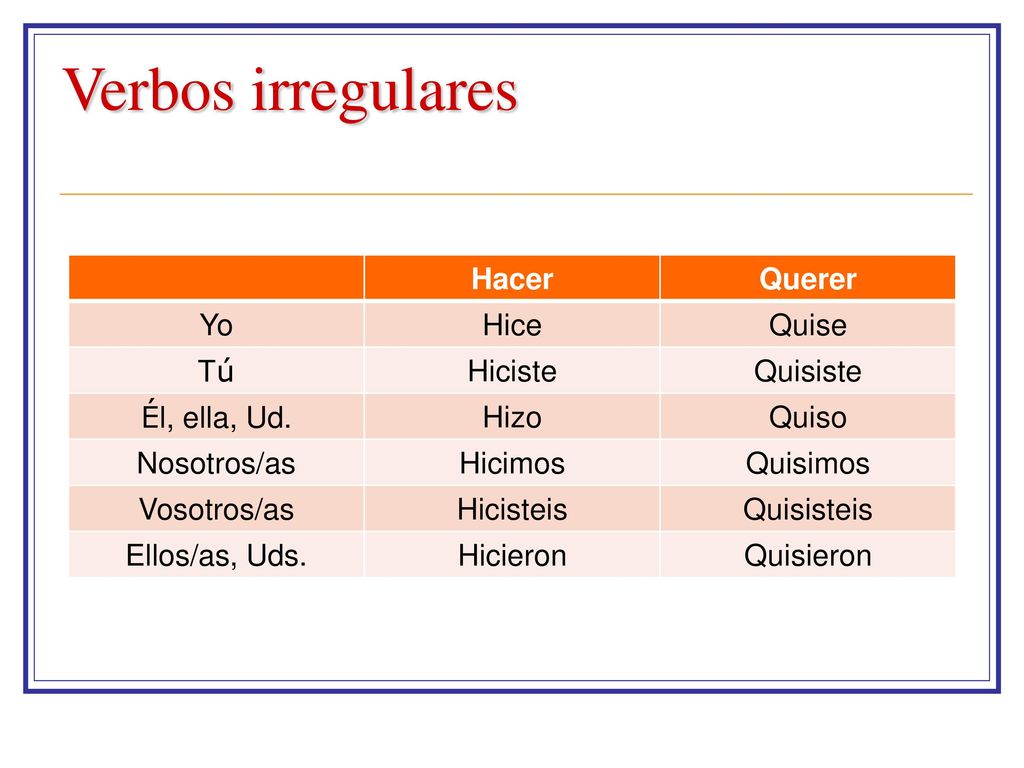 Verbos irregulares

| | Hacer | Querer |
|---|---|---|
| Yo | Hice | Quise |
| Tú | Hiciste | Quisiste |
| Él, ella, Ud. | Hizo | Quiso |
| Nosotros/as | Hicimos | Quisimos |
| Vosotros/as | Hicisteis | Quisisteis |
| Ellos/as, Uds. | Hicieron | Quisieron |